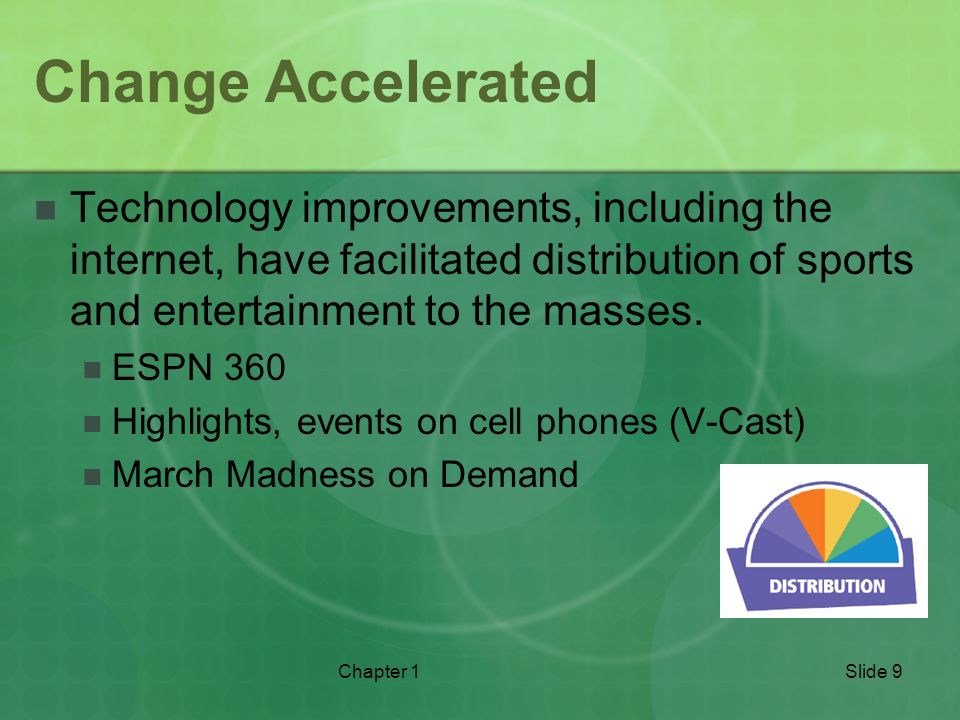 Change Accelerated

Technology improvements, including the internet, have facilitated distribution of sports and entertainment to the masses.

ESPN 360

Highlights, events on cell phones (V-Cast)

March Madness on Demand

DISTRIBUTION

Chapter 1

Slide 9